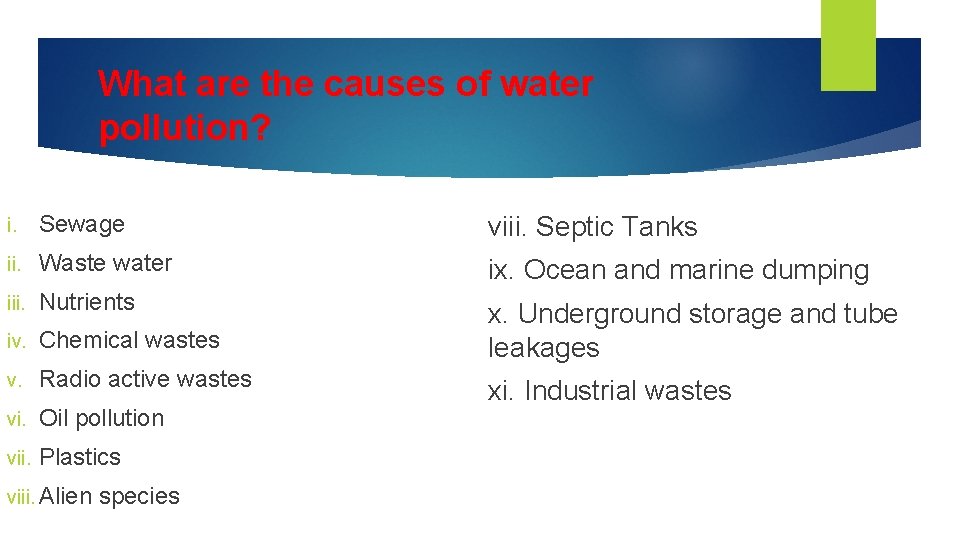 What are the causes of water pollution?

i. Sewage
ii. Waste water
iii. Nutrients
iv. Chemical wastes
v. Radio active wastes
vi. Oil pollution
vii. Plastics
viii. Alien species

viii. Septic Tanks
ix. Ocean and marine dumping
x. Underground storage and tube leakages
xi. Industrial wastes